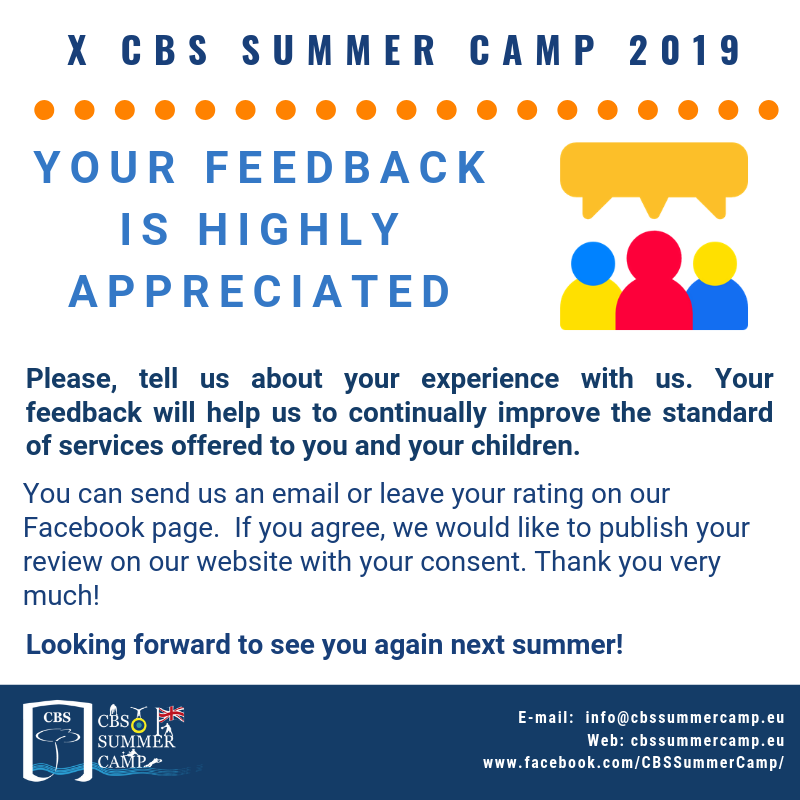 X CBS SUMMER CAMP 2019

YOUR FEEDBACK IS HIGHLY APPRECIATED

Please, tell us about your experience with us. Your feedback will help us to continually improve the standard of services offered to you and your children.

You can send us an email or leave your rating on our Facebook page. If you agree, we would like to publish your review on our website with your consent. Thank you very much!

Looking forward to see you again next summer!

CBS

CBS SUMMER CAMP

E-mail: info@cbssummercamp.eu
Web: cbssummercamp.eu
www.facebook.com/CBSSummerCamp/